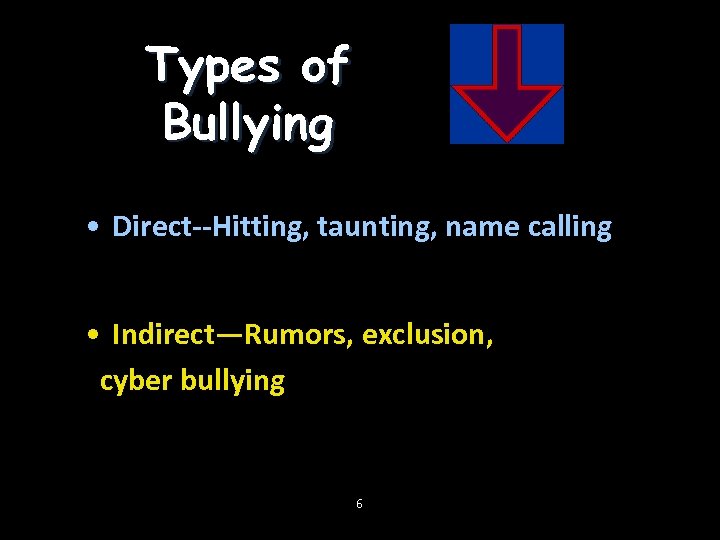 Types of Bullying

• Direct--Hitting, taunting, name calling

• Indirect—Rumors, exclusion, cyber bullying

6